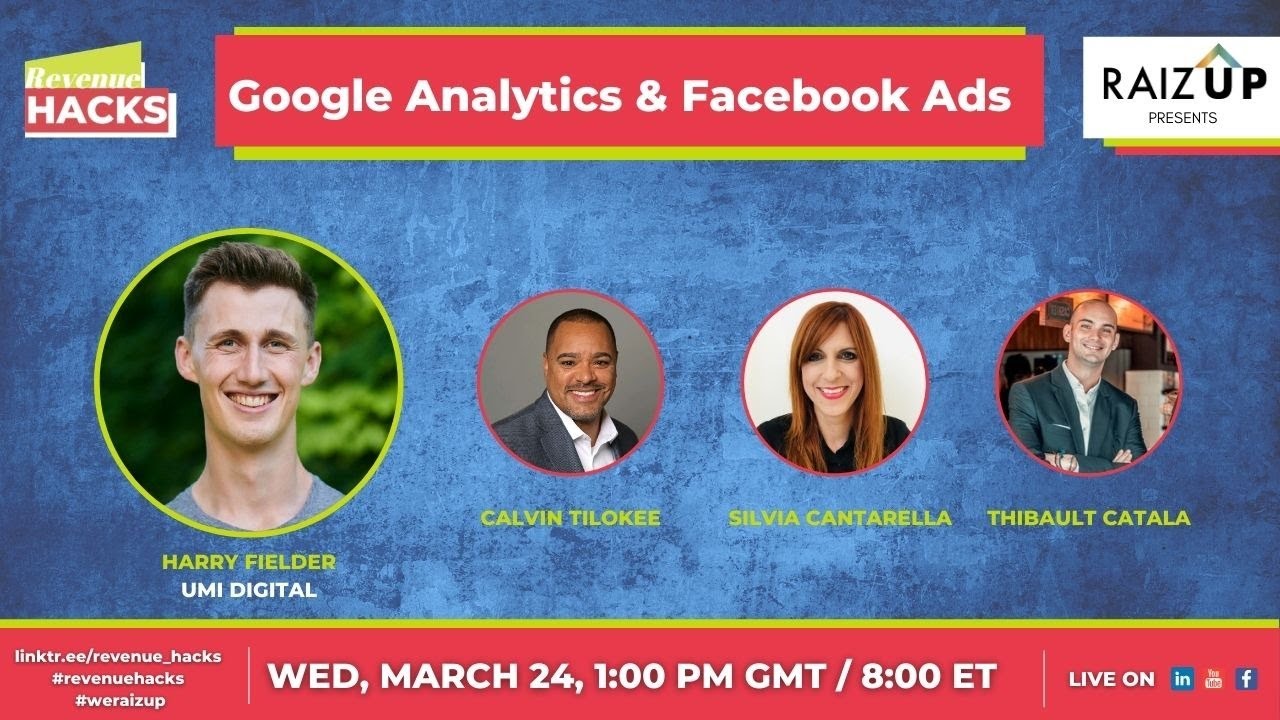 Revenue HACKS

Google Analytics & Facebook Ads

RAIZ UP
PRESENTS

HARRY FIELDER
UMI DIGITAL

CALVIN TILOKEE

SILVIA CANTARELLA

THIBAULT CATALA

linktr.ee/revenue_hacks
#revenuehacks
#weraizup

WED, MARCH 24, 1:00 PM GMT / 8:00 ET

LIVE ON in You Tube f